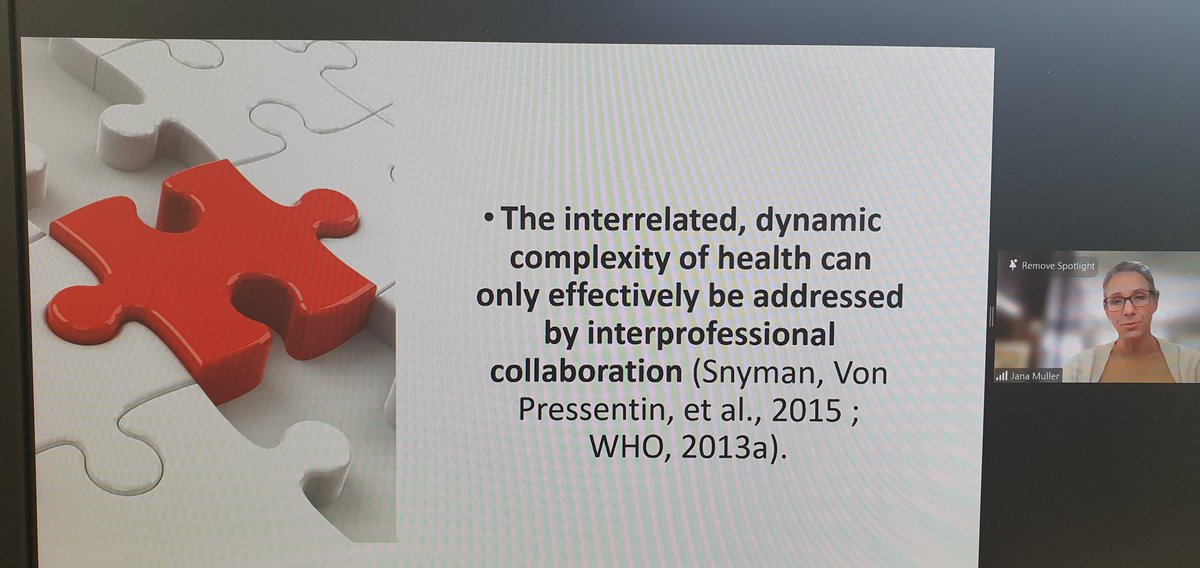 • The interrelated, dynamic complexity of health can only effectively be addressed by interprofessional collaboration (Snyman, Von Pressentin, et al., 2015 ; WHO, 2013a).

Remove Spotlight

Jana Muller